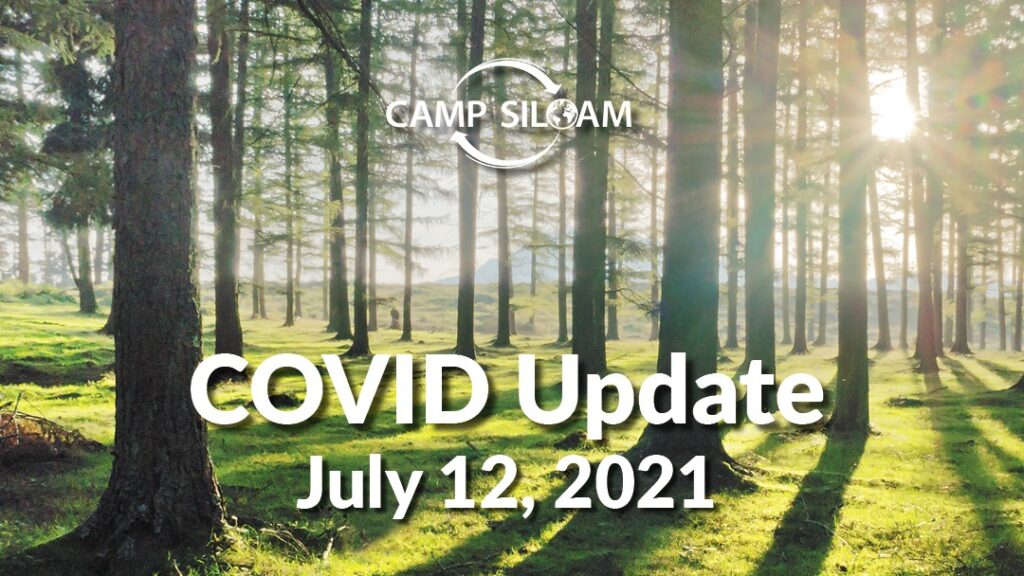 CAMP SILOAM

COVID Update
July 12, 2021